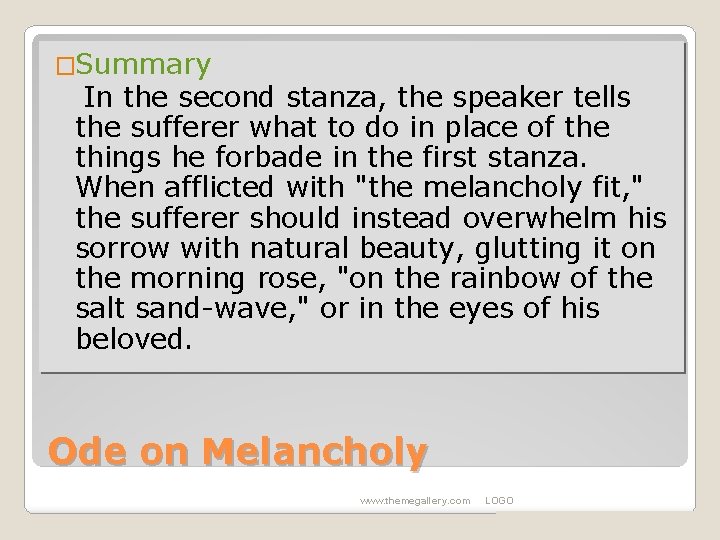 □Summary

In the second stanza, the speaker tells the sufferer what to do in place of the things he forbade in the first stanza. When afflicted with "the melancholy fit," the sufferer should instead overwhelm his sorrow with natural beauty, glutting it on the morning rose, "on the rainbow of the salt sand-wave," or in the eyes of his beloved.

Ode on Melancholy

www.themegallery.com LOGO